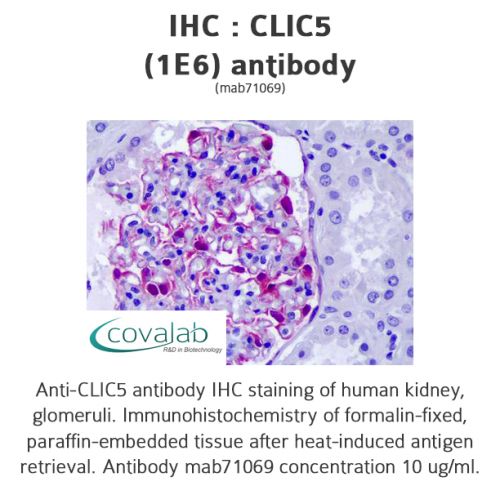 IHC : CLIC5
(1E6) antibody
(mab71069)

covalab
R&D in Biotechnology

Anti-CLIC5 antibody IHC staining of human kidney, glomeruli. Immunohistochemistry of formalin-fixed, paraffin-embedded tissue after heat-induced antigen retrieval. Antibody mab71069 concentration 10 ug/ml.